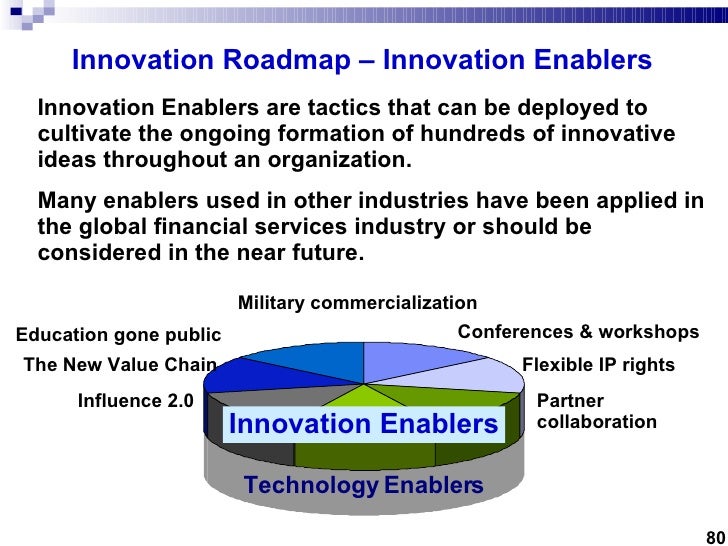 Innovation Roadmap – Innovation Enablers

Innovation Enablers are tactics that can be deployed to cultivate the ongoing formation of hundreds of innovative ideas throughout an organization.

Many enablers used in other industries have been applied in the global financial services industry or should be considered in the near future.

Military commercialization

Education gone public

Conferences & workshops

The New Value Chain

Flexible IP rights

Influence 2.0

Partner collaboration

Innovation Enablers

Technology Enablers

80